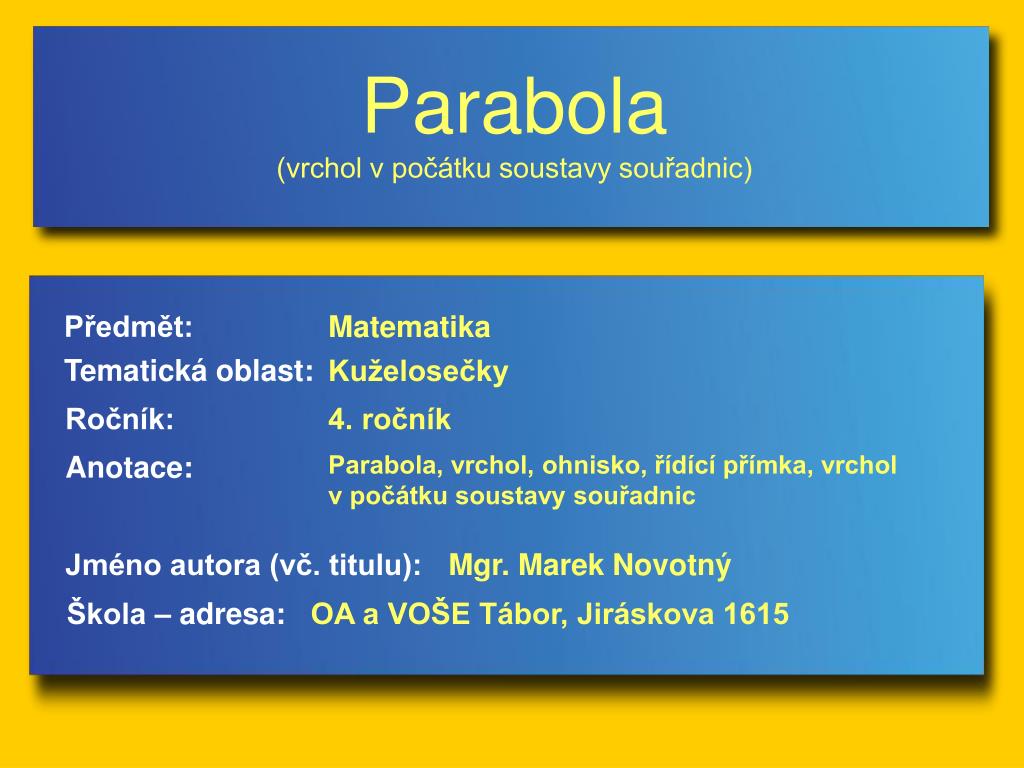 Parabola
(vrchol v počátku soustavy souřadnic)

Předmět: Matematika
Tematická oblast: Kuželosečky
Ročník: 4. ročník
Anotace: Parabola, vrchol, ohnisko, řídící přímka, vrchol v počátku soustavy souřadnic

Jméno autora (vč. titulu): Mgr. Marek Novotný
Škola – adresa: OA a VOŠE Tábor, Jiráskova 1615